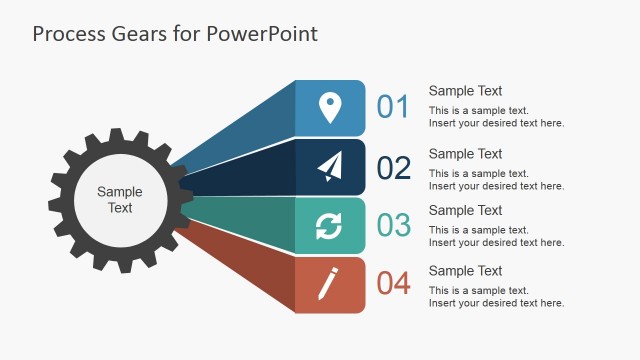 Process Gears for PowerPoint

Sample Text

01

Sample Text
This is a sample text. Insert your desired text here.

02

Sample Text
This is a sample text. Insert your desired text here.

03

Sample Text
This is a sample text. Insert your desired text here.

04

Sample Text
This is a sample text. Insert your desired text here.